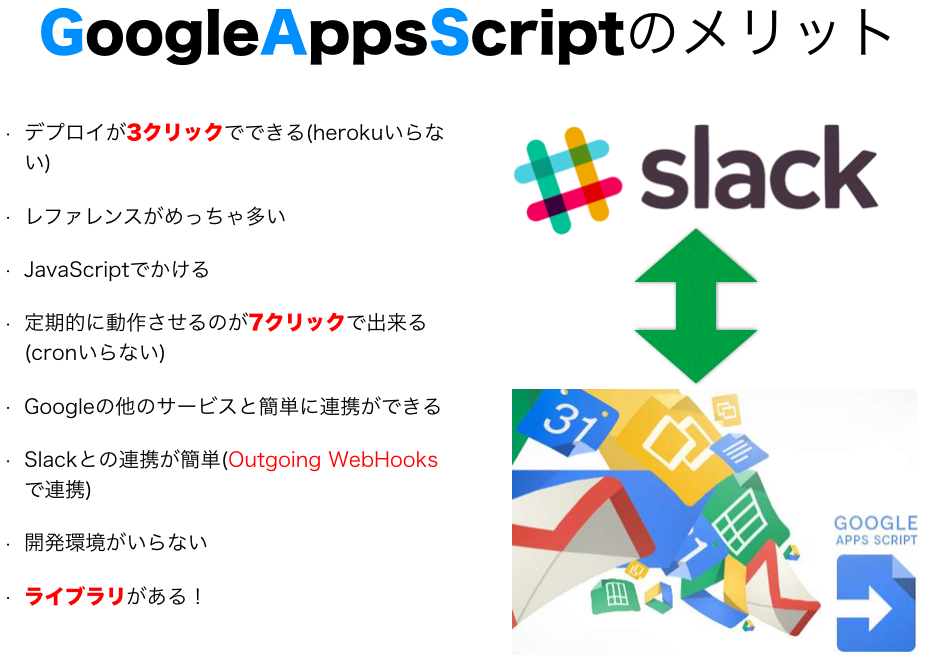 GoogleAppsScriptのメリット

· デプロイが3クリックでできる(herokuいらない)

· レファレンスがめっちゃ多い

· JavaScriptでかける

· 定期的に動作させるのが7クリックで出来る(cronいらない)

· Googleの他のサービスと簡単に連携ができる

· Slackとの連携が簡単(Outgoing WebHooksで連携)

· 開発環境がいらない

· ライブラリがある！

slack

31

GOOGLE
APPS SCRIPT